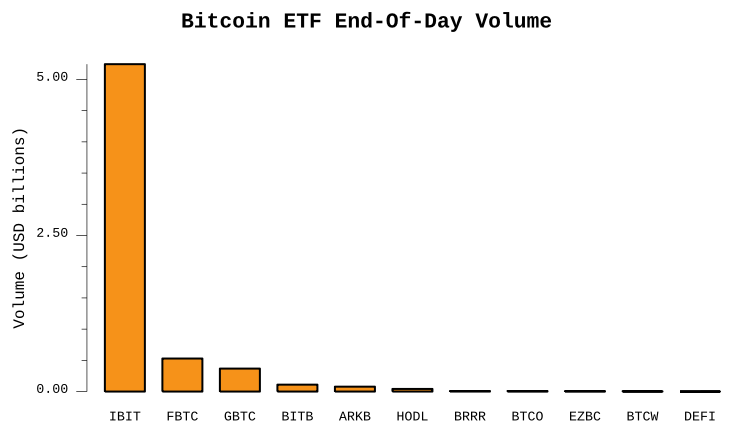 Bitcoin ETF End-Of-Day Volume

Volume (USD billions)

5.00
2.50
0.00

IBIT
FBTC
GBTC
BITB
ARKB
HODL
BRRR
BTCO
EZBC
BTCW
DEFI